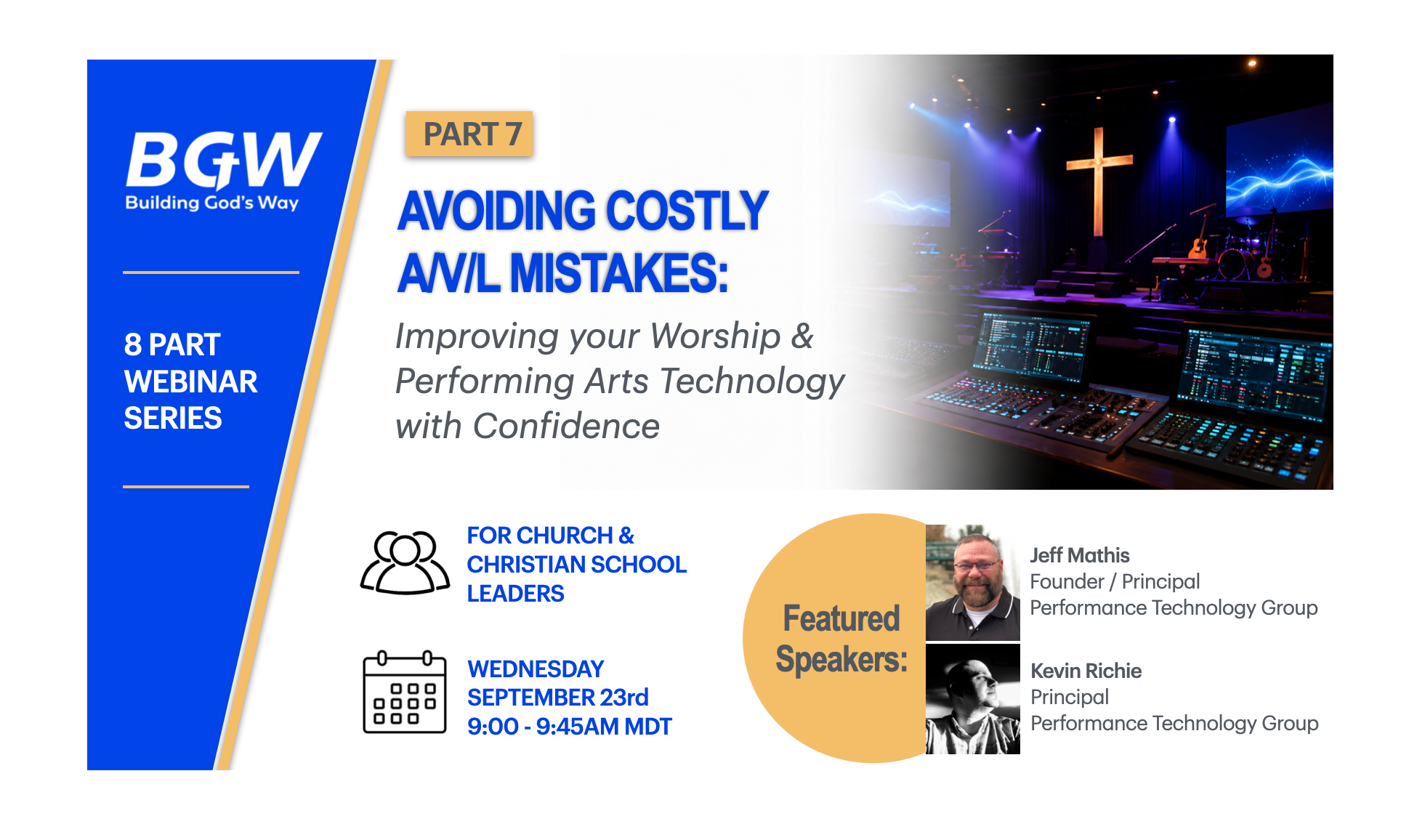 BGW
Building God's Way

8 PART
WEBINAR
SERIES

PART 7

AVOIDING COSTLY
A/V/L MISTAKES:

Improving your Worship & Performing Arts Technology with Confidence

FOR CHURCH &
CHRISTIAN SCHOOL
LEADERS

WEDNESDAY
SEPTEMBER 23rd
9:00 - 9:45AM MDT

Featured
Speakers:

Jeff Mathis
Founder / Principal
Performance Technology Group

Kevin Richie
Principal
Performance Technology Group